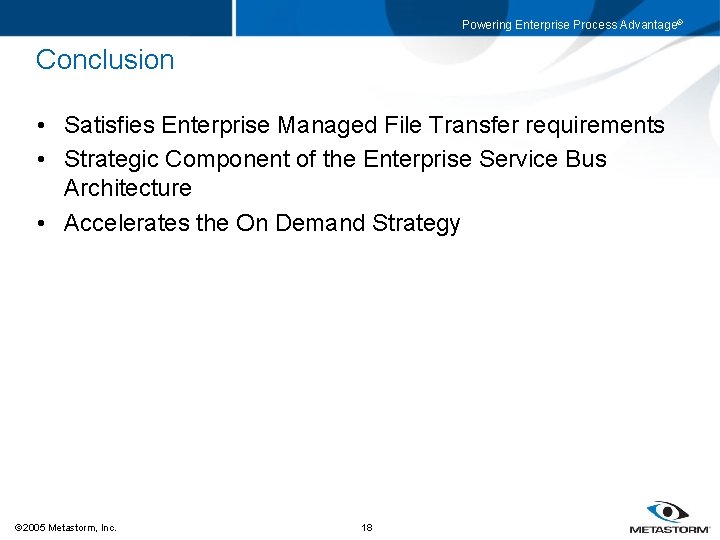 Powering Enterprise Process Advantage®

Conclusion

• Satisfies Enterprise Managed File Transfer requirements
• Strategic Component of the Enterprise Service Bus Architecture
• Accelerates the On Demand Strategy

©2005 Metastorm, Inc.

18

METASTORM